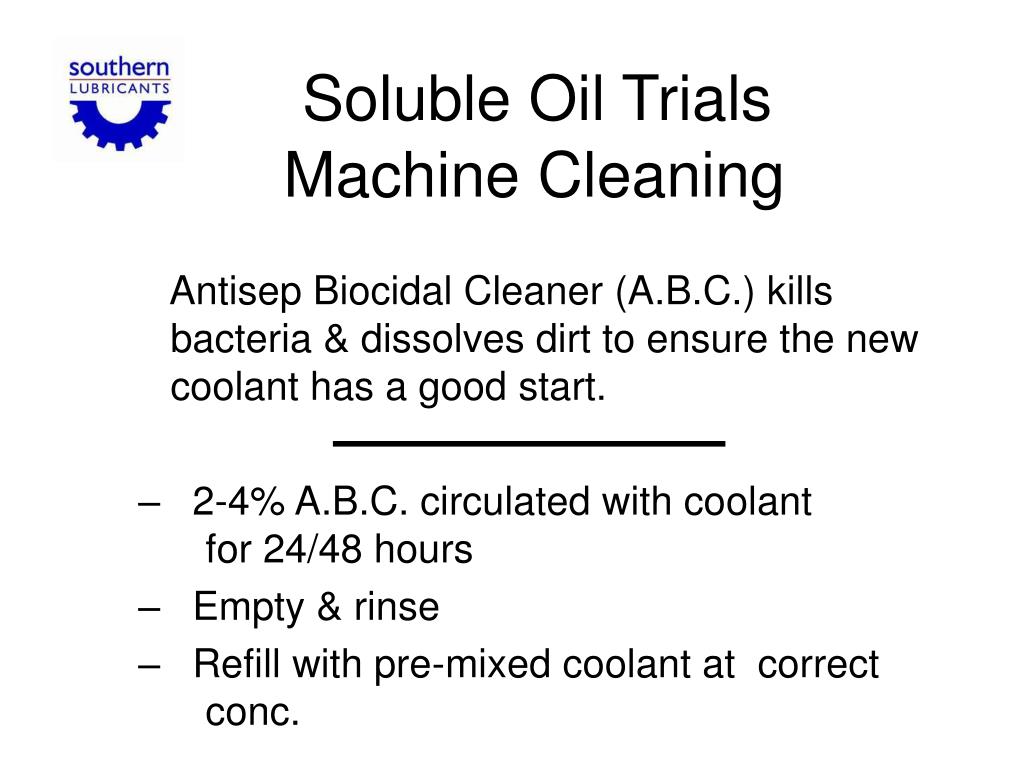 southern
LUBRICANTS

Soluble Oil Trials
Machine Cleaning

Antisep Biocidal Cleaner (A.B.C.) kills bacteria & dissolves dirt to ensure the new coolant has a good start.

– 2-4% A.B.C. circulated with coolant for 24/48 hours
– Empty & rinse
– Refill with pre-mixed coolant at correct conc.